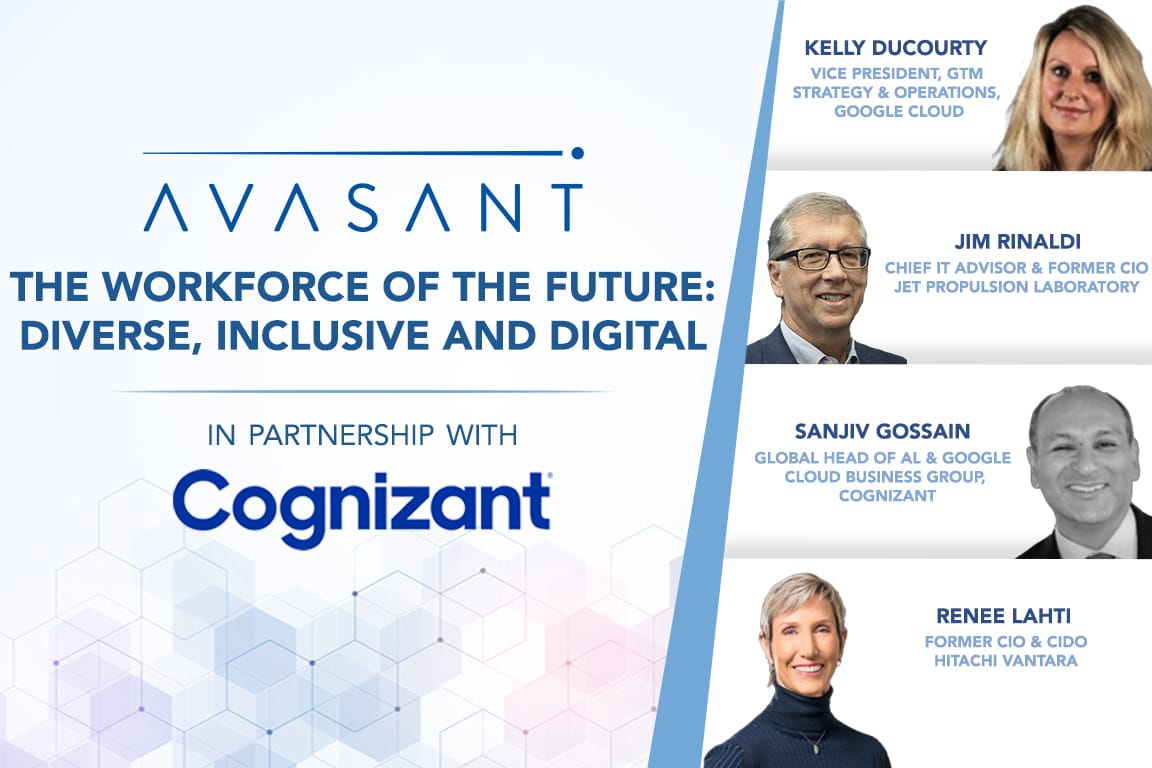 AVASANT

THE WORKFORCE OF THE FUTURE: DIVERSE, INCLUSIVE AND DIGITAL

IN PARTNERSHIP WITH

Cognizant

KELLY DUCOURTY
VICE PRESIDENT, GTM STRATEGY & OPERATIONS, GOOGLE CLOUD

JIM RINALDI
CHIEF IT ADVISOR & FORMER CIO JET PROPULSION LABORATORY

SANJIV GOSSAIN
GLOBAL HEAD OF AL & GOOGLE CLOUD BUSINESS GROUP, COGNIZANT

RENEE LAHTI
FORMER CIO & CIDO HITACHI VANTARA